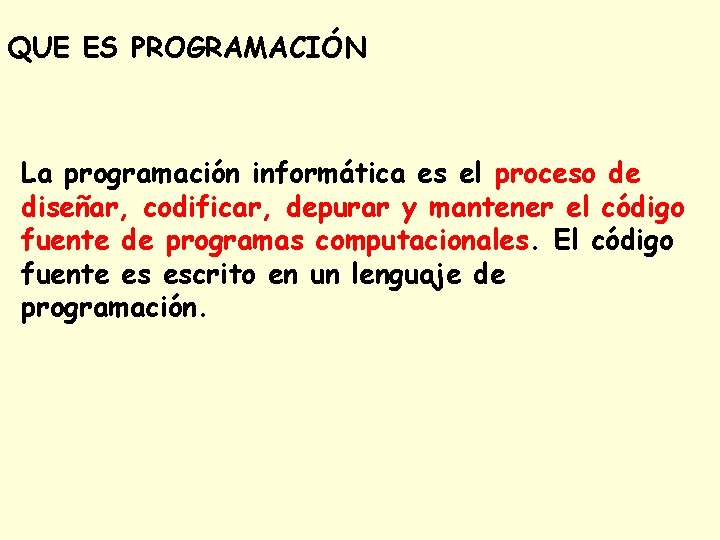 QUE ES PROGRAMACIÓN

La programación informática es el proceso de diseñar, codificar, depurar y mantener el código fuente de programas computacionales. El código fuente es escrito en un lenguaje de programación.